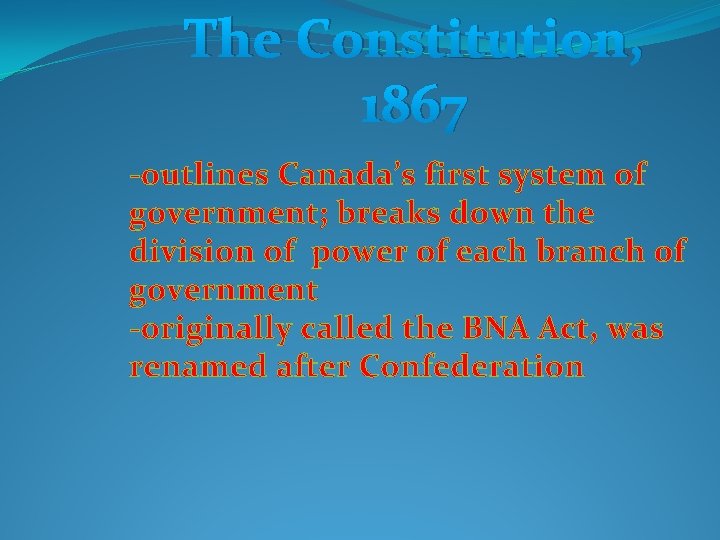 The Constitution, 1867

-outlines Canada's first system of government; breaks down the division of power of each branch of government
-originally called the BNA Act, was renamed after Confederation